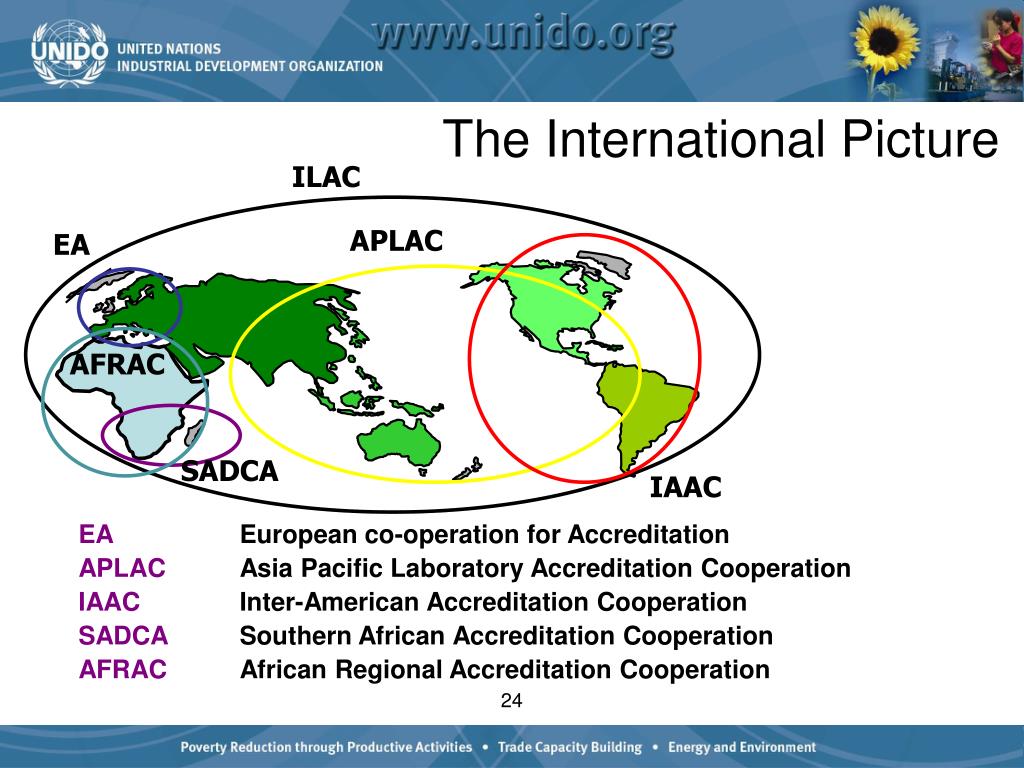 UNIDO UNITED NATIONS INDUSTRIAL DEVELOPMENT ORGANIZATION

www.unido.org

The International Picture

ILAC

EA

APLAC

AFRAC

SADCA

IAAC

EA European co-operation for Accreditation
APLAC Asia Pacific Laboratory Accreditation Cooperation
IAAC Inter-American Accreditation Cooperation
SADCA Southern African Accreditation Cooperation
AFRAC African Regional Accreditation Cooperation

24

Poverty Reduction through Productive Activities • Trade Capacity Building • Energy and Environment